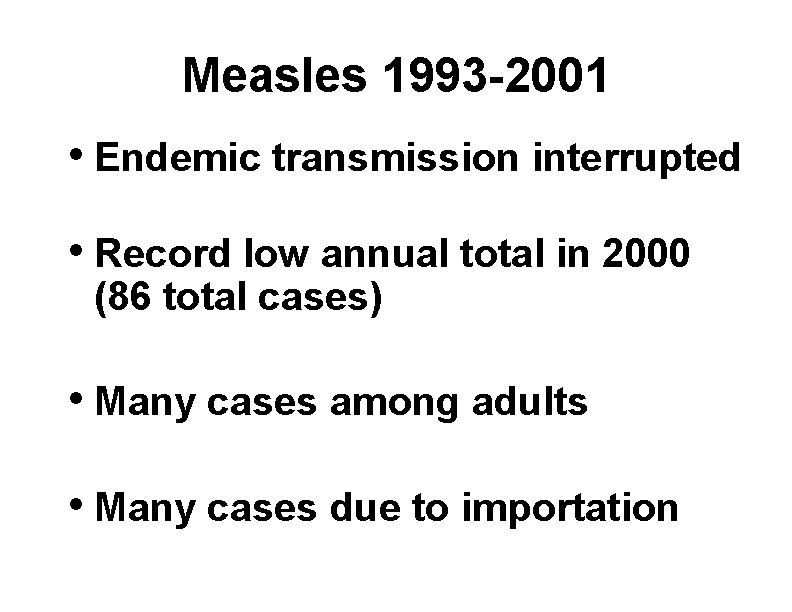 Measles 1993-2001

• Endemic transmission interrupted

• Record low annual total in 2000 (86 total cases)

• Many cases among adults

• Many cases due to importation